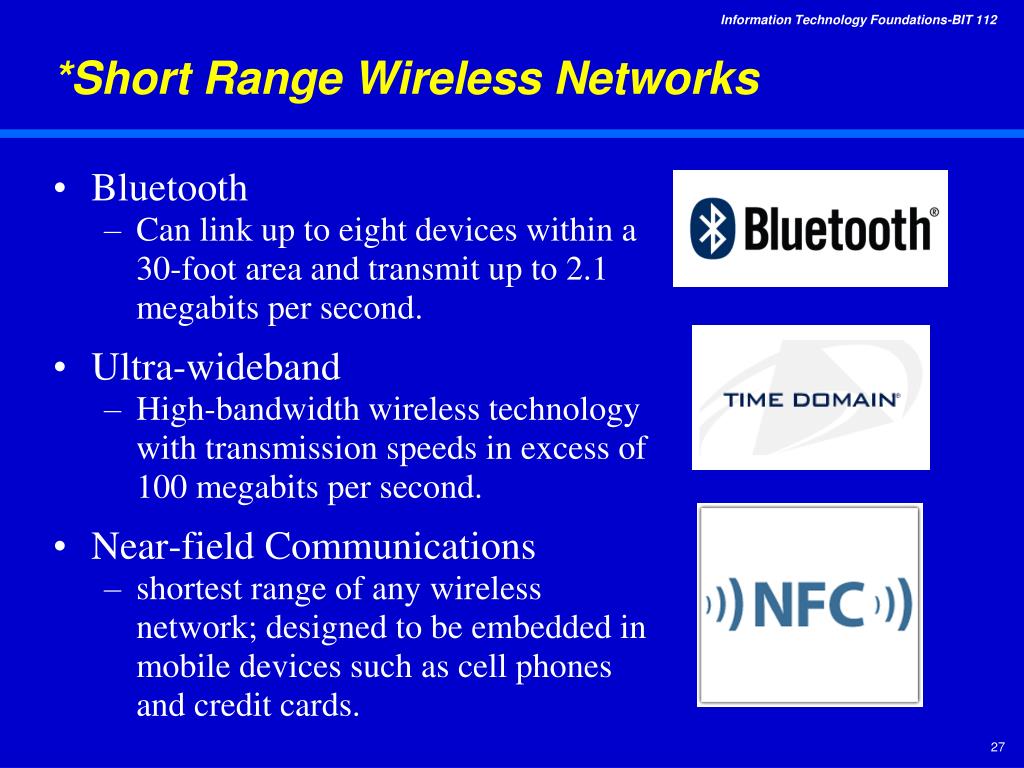 Information Technology Foundations-BIT 112

*Short Range Wireless Networks

• Bluetooth
– Can link up to eight devices within a 30-foot area and transmit up to 2.1 megabits per second.

• Ultra-wideband
– High-bandwidth wireless technology with transmission speeds in excess of 100 megabits per second.

• Near-field Communications
– shortest range of any wireless network; designed to be embedded in mobile devices such as cell phones and credit cards.

Bluetooth®

TIME DOMAIN®

NFC

27